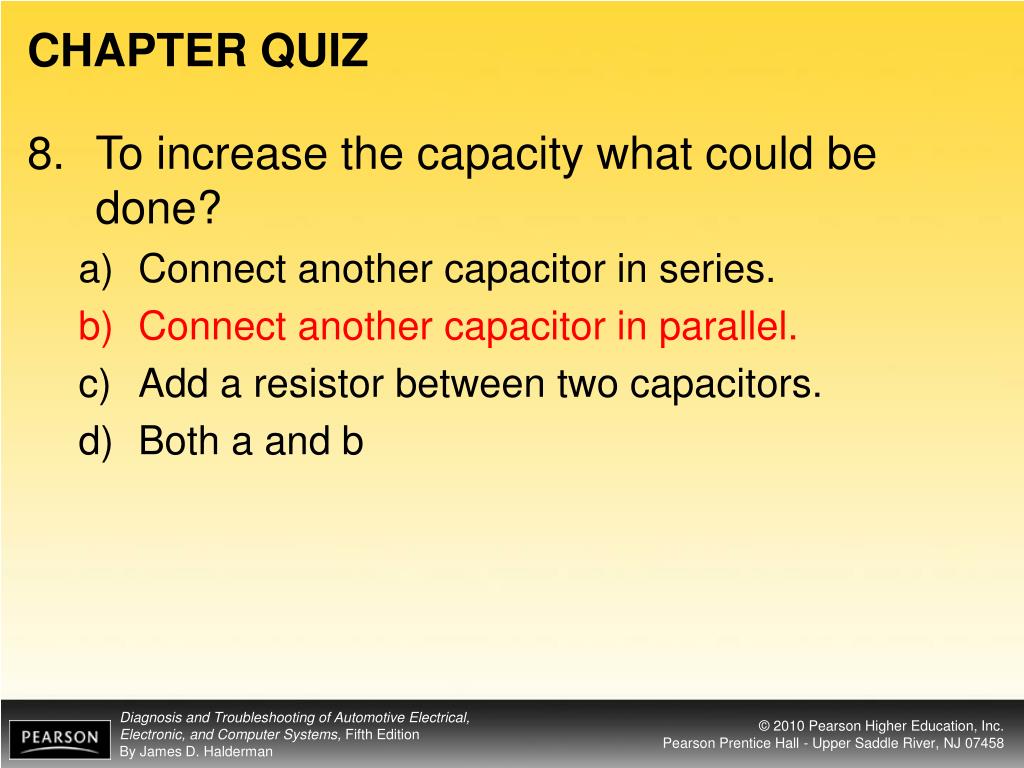 CHAPTER QUIZ

8. To increase the capacity what could be done?

a) Connect another capacitor in series.
b) Connect another capacitor in parallel.
c) Add a resistor between two capacitors.
d) Both a and b

PEARSON

Diagnosis and Troubleshooting of Automotive Electrical, Electronic, and Computer Systems, Fifth Edition
By James D. Halderman

© 2010 Pearson Higher Education, Inc.
Pearson Prentice Hall - Upper Saddle River, NJ 07458